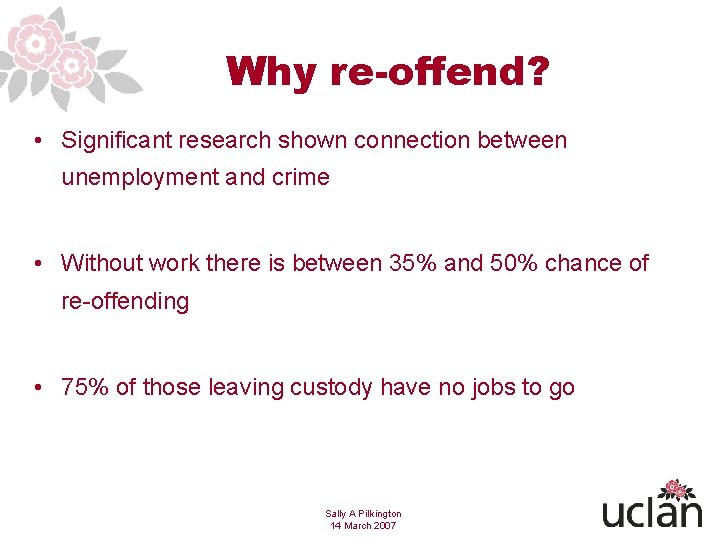 Why re-offend?

• Significant research shown connection between unemployment and crime

• Without work there is between 35% and 50% chance of re-offending

• 75% of those leaving custody have no jobs to go

Sally A Pilkington
14 March 2007

uclan